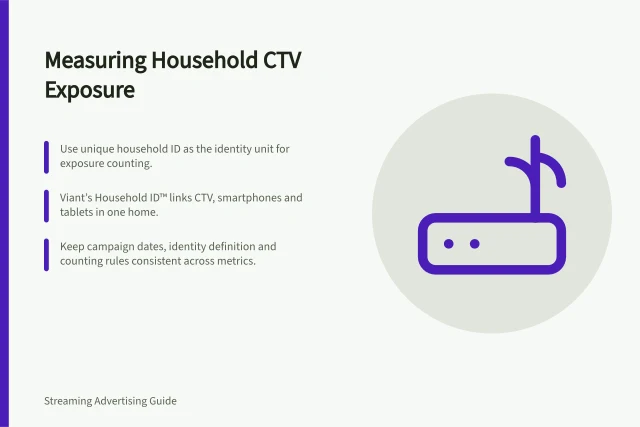 Measuring Household CTV Exposure

Use unique household ID as the identity unit for exposure counting.

Viant's Household ID™ links CTV, smartphones and tablets in one home.

Keep campaign dates, identity definition and counting rules consistent across metrics.

Streaming Advertising Guide